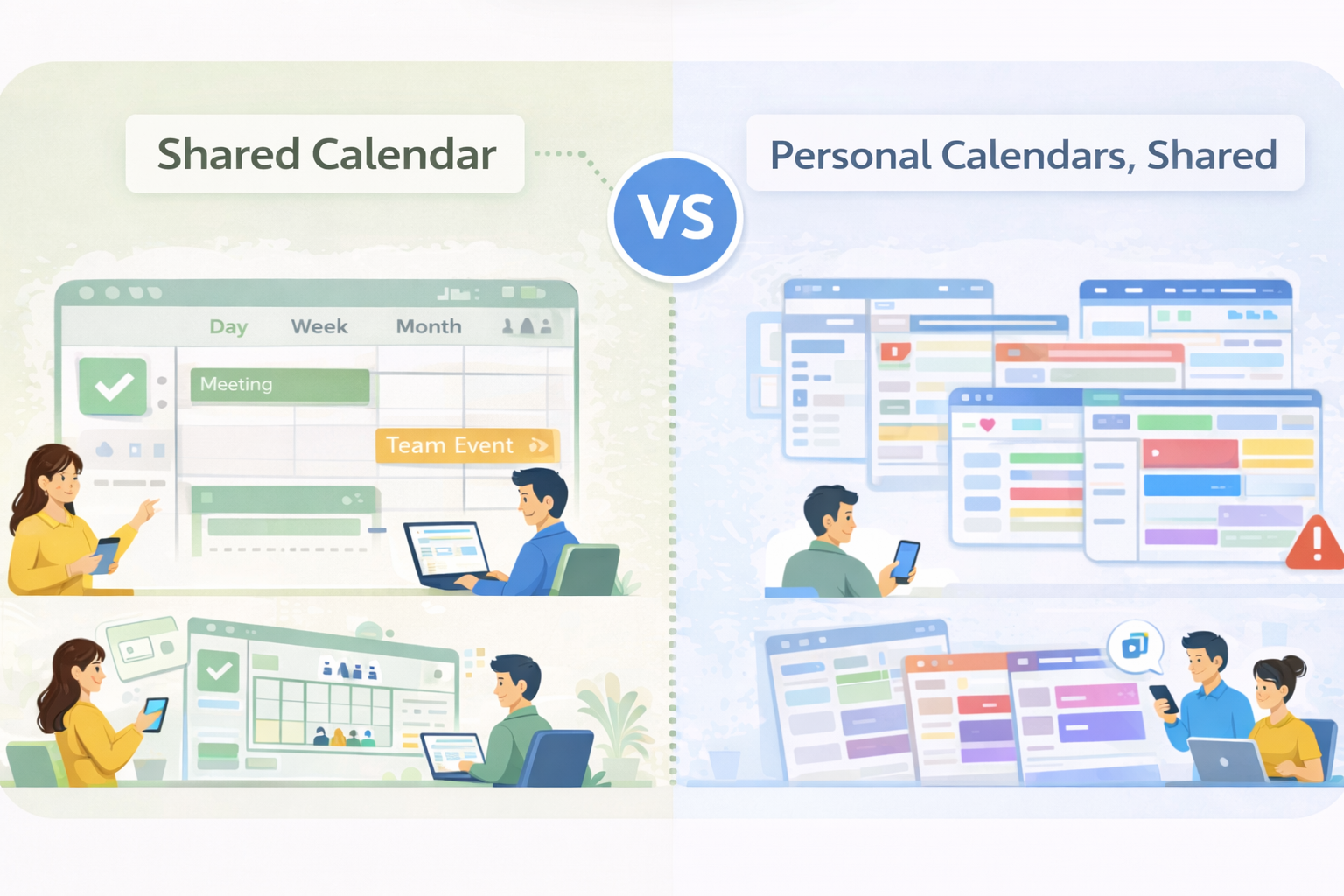 Shared Calendar

VS

Personal Calendars, Shared

Day Week Month

Meeting

Team Event